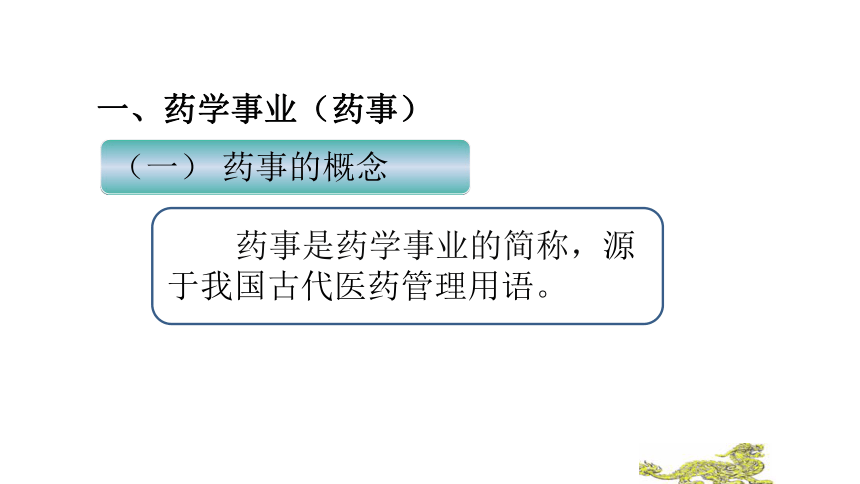 一、药学事业（药事）

（一） 药事的概念

药事是药学事业的简称，源于我国古代医药管理用语。